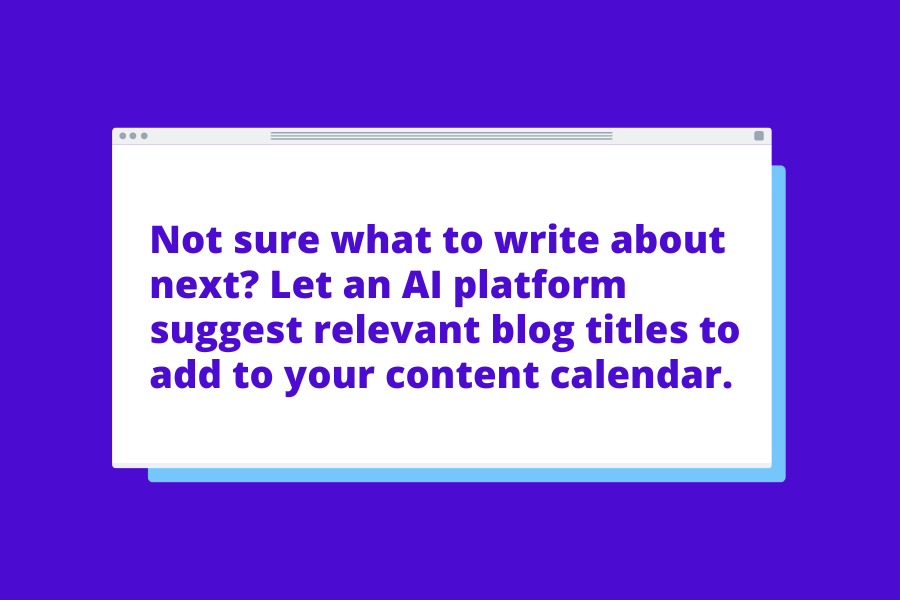 Not sure what to write about next? Let an AI platform suggest relevant blog titles to add to your content calendar.